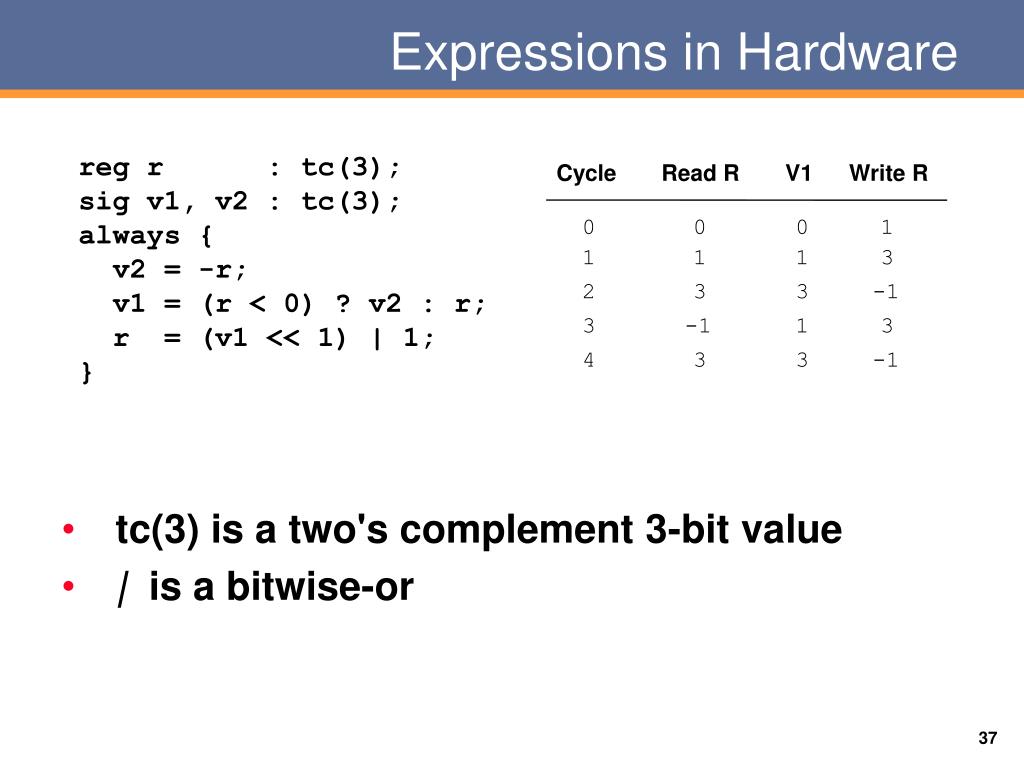 Expressions in Hardware

reg r       : tc(3);
sig v1, v2 : tc(3);
always {
  v2 = -r;
  v1 = (r < 0) ? v2 : r;
  r  = (v1 << 1) | 1;
}

| Cycle | Read R | V1 | Write R |
|---|---|---|---|
| 0 | 0 | 0 | 1 |
| 1 | 1 | 1 | 3 |
| 2 | 3 | 3 | -1 |
| 3 | -1 | 1 | 3 |
| 4 | 3 | 3 | -1 |

• tc(3) is a two's complement 3-bit value
• / is a bitwise-or

37